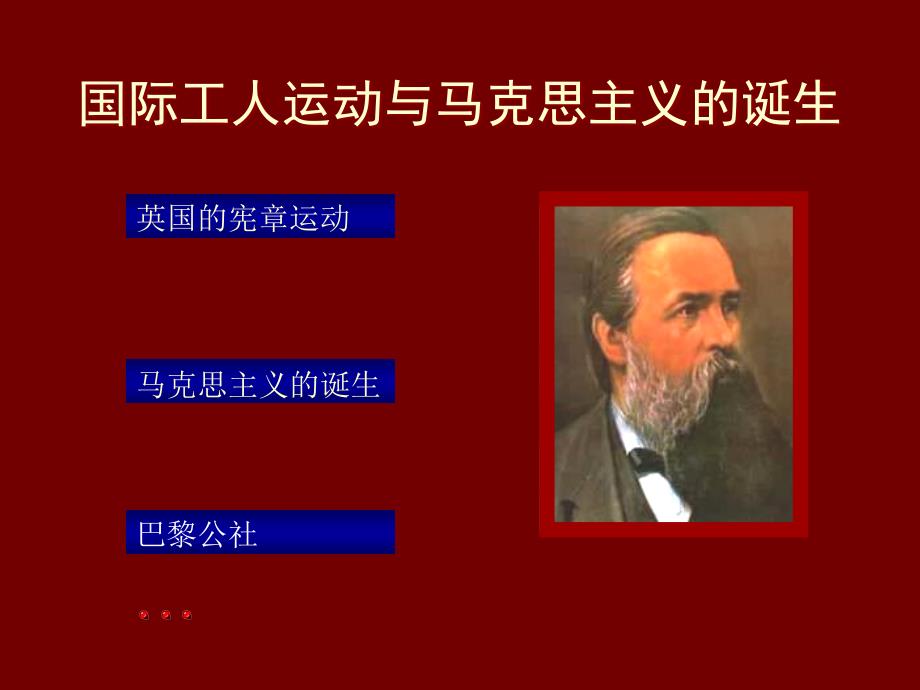 国际工人运动与马克思主义的诞生

英国的宪章运动

马克思主义的诞生

巴黎公社